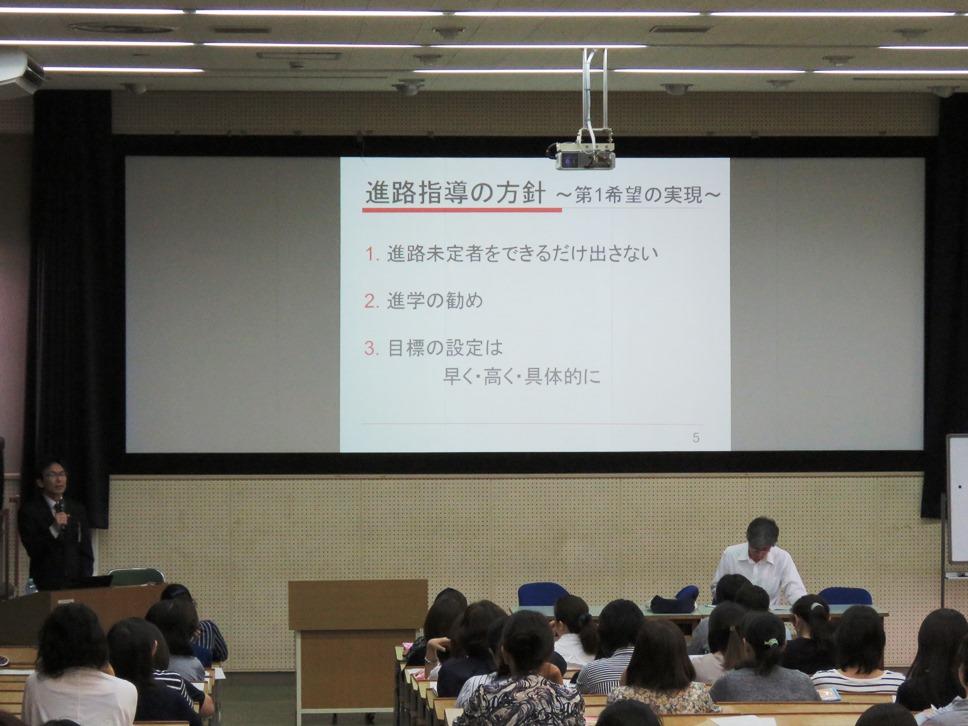 進路指導の方針 ～第1希望の実現～

1. 進路未定者をできるだけ出さない

2. 進学の勧め

3. 目標の設定は
早く・高く・具体的に

5